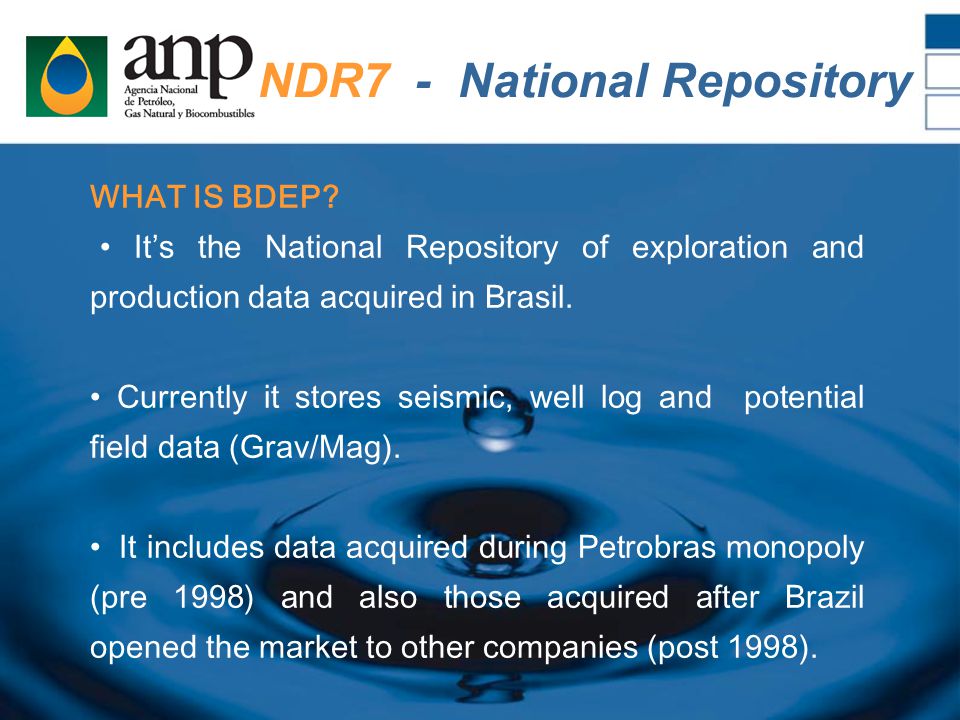 anp
Agencia Nacional de Petróleo, Gas Natural y Biocombustibles

NDR7 - National Repository

WHAT IS BDEP?

• It's the National Repository of exploration and production data acquired in Brasil.

• Currently it stores seismic, well log and potential field data (Grav/Mag).

• It includes data acquired during Petrobras monopoly (pre 1998) and also those acquired after Brazil opened the market to other companies (post 1998).